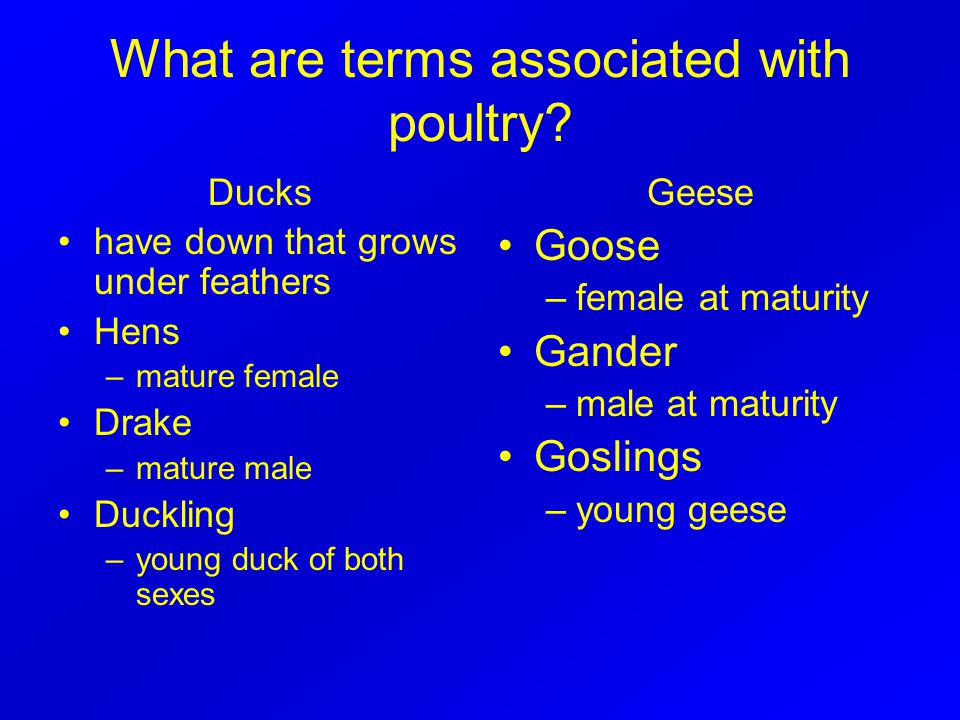 What are terms associated with poultry?

Ducks

• have down that grows under feathers
• Hens
– mature female
• Drake
– mature male
• Duckling
– young duck of both sexes

Geese

• Goose
– female at maturity
• Gander
– male at maturity
• Goslings
– young geese